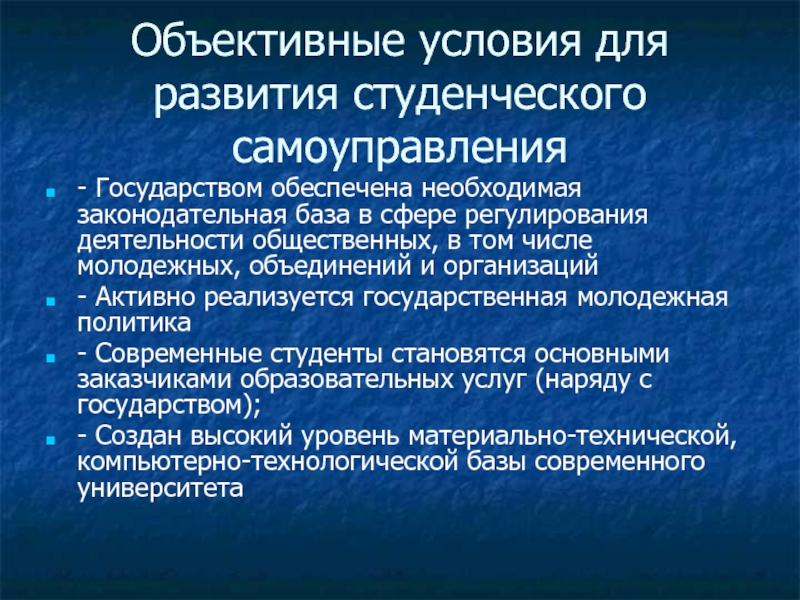 Объективные условия для развития студенческого самоуправления

- Государством обеспечена необходимая законодательная база в сфере регулирования деятельности общественных, в том числе молодежных, объединений и организаций

- Активно реализуется государственная молодежная политика

- Современные студенты становятся основными заказчиками образовательных услуг (наряду с государством);

- Создан высокий уровень материально-технической, компьютерно-технологической базы современного университета